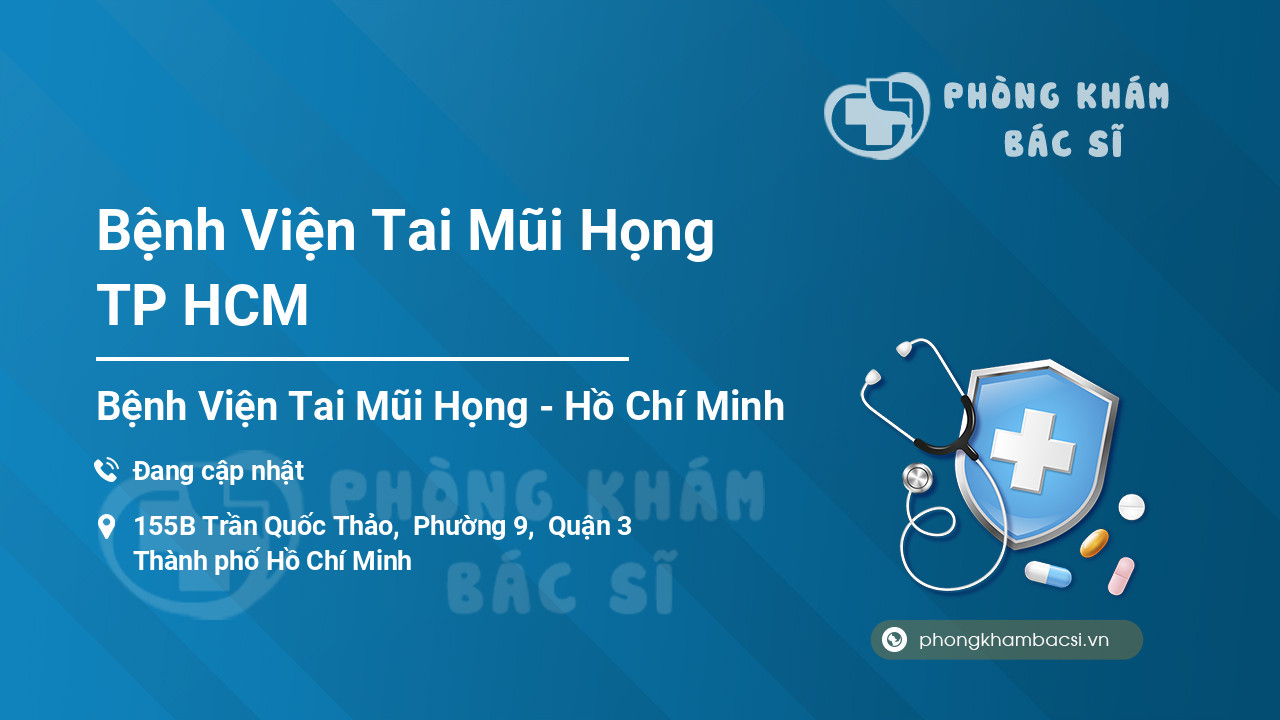 PHÒNG KHÁM
BÁC SĨ

Bệnh Viện Tai Mũi Họng
TP HCM

Bệnh Viện Tai Mũi Họng - Hồ Chí Minh

Đang cập nhật

155B Trần Quốc Thảo, Phường 9, Quận 3
Thành phố Hồ Chí Minh

PHÒNG KHÁM
BÁC SĨ

phongkhambacsi.vn